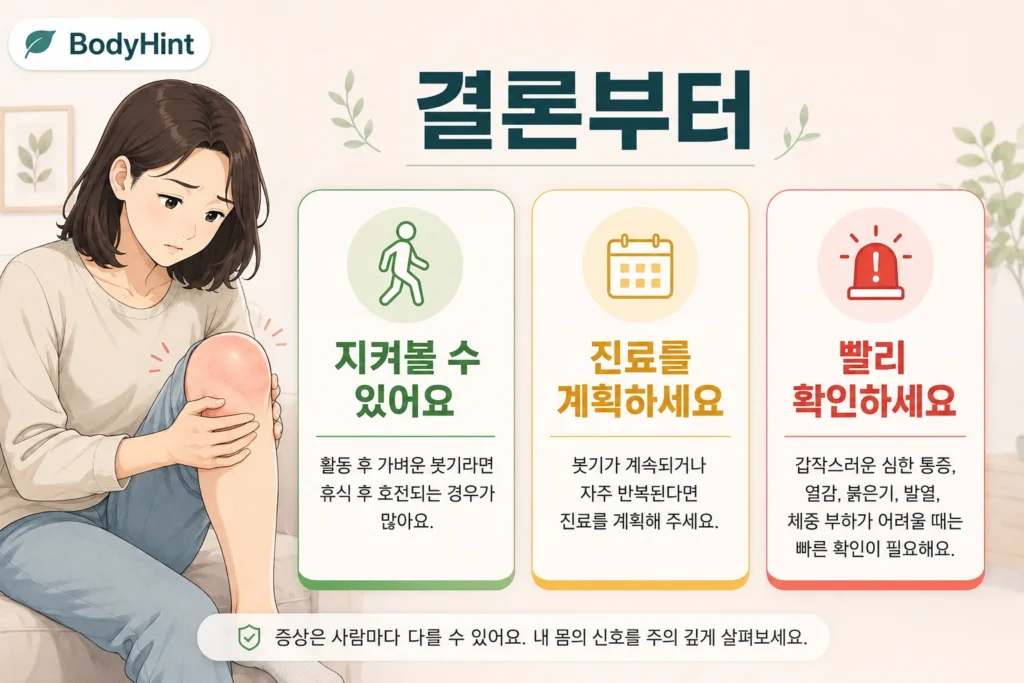 BodyHint

결론부터

지켜볼 수 있어요

활동 후 가벼운 붓기라면 휴식 후 호전되는 경우가 많아요.

진료를 계획하세요

붓기가 계속되거나 자주 반복된다면 진료를 계획해 주세요.

빨리 확인하세요

갑작스러운 심한 통증, 열감, 붉은기, 발열, 체중 부하가 어려울 때는 빠른 확인이 필요해요.

증상은 사람마다 다를 수 있어요. 내 몸의 신호를 주의 깊게 살펴보세요.